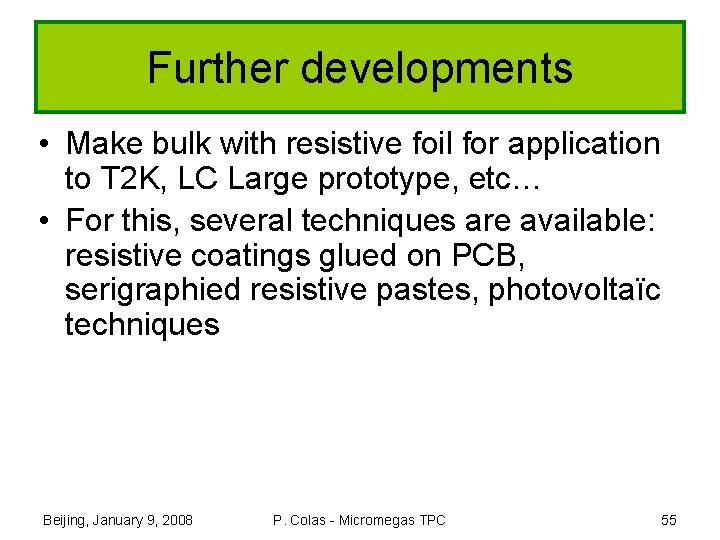 Further developments

• Make bulk with resistive foil for application to T2K, LC Large prototype, etc…

• For this, several techniques are available: resistive coatings glued on PCB, serigraphied resistive pastes, photovoltaïc techniques

Beijing, January 9, 2008

P. Colas - Micromegas TPC

55